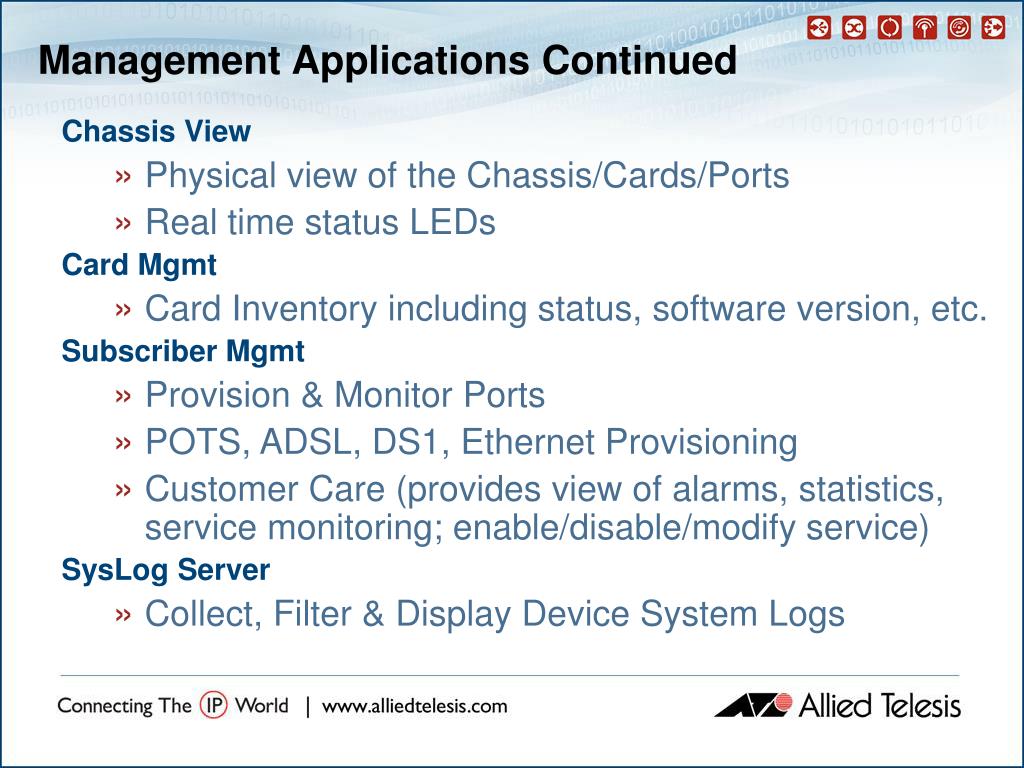 Management Applications Continued

Chassis View

» Physical view of the Chassis/Cards/Ports

» Real time status LEDs

Card Mgmt

» Card Inventory including status, software version, etc.

Subscriber Mgmt

» Provision & Monitor Ports

» POTS, ADSL, DS1, Ethernet Provisioning

» Customer Care (provides view of alarms, statistics, service monitoring; enable/disable/modify service)

SysLog Server

» Collect, Filter & Display Device System Logs

Connecting The IP World | www.alliedtelesis.com

Allied Telesis